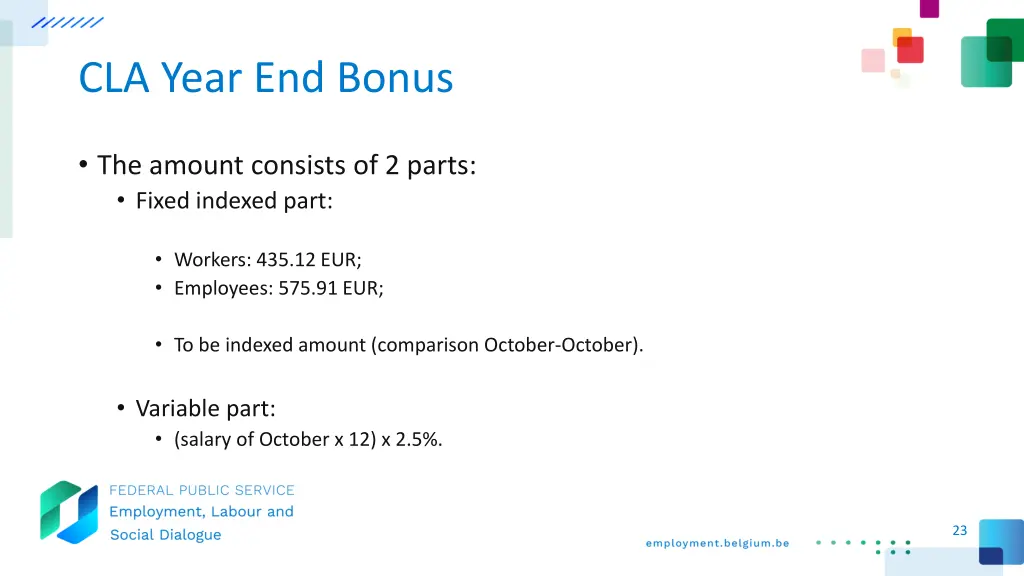 CLA Year End Bonus

• The amount consists of 2 parts:
• Fixed indexed part:

• Workers: 435.12 EUR;
• Employees: 575.91 EUR;

• To be indexed amount (comparison October-October).

• Variable part:
• (salary of October x 12) x 2.5%.

FEDERAL PUBLIC SERVICE
Employment, Labour and Social Dialogue

employment.belgium.be

23